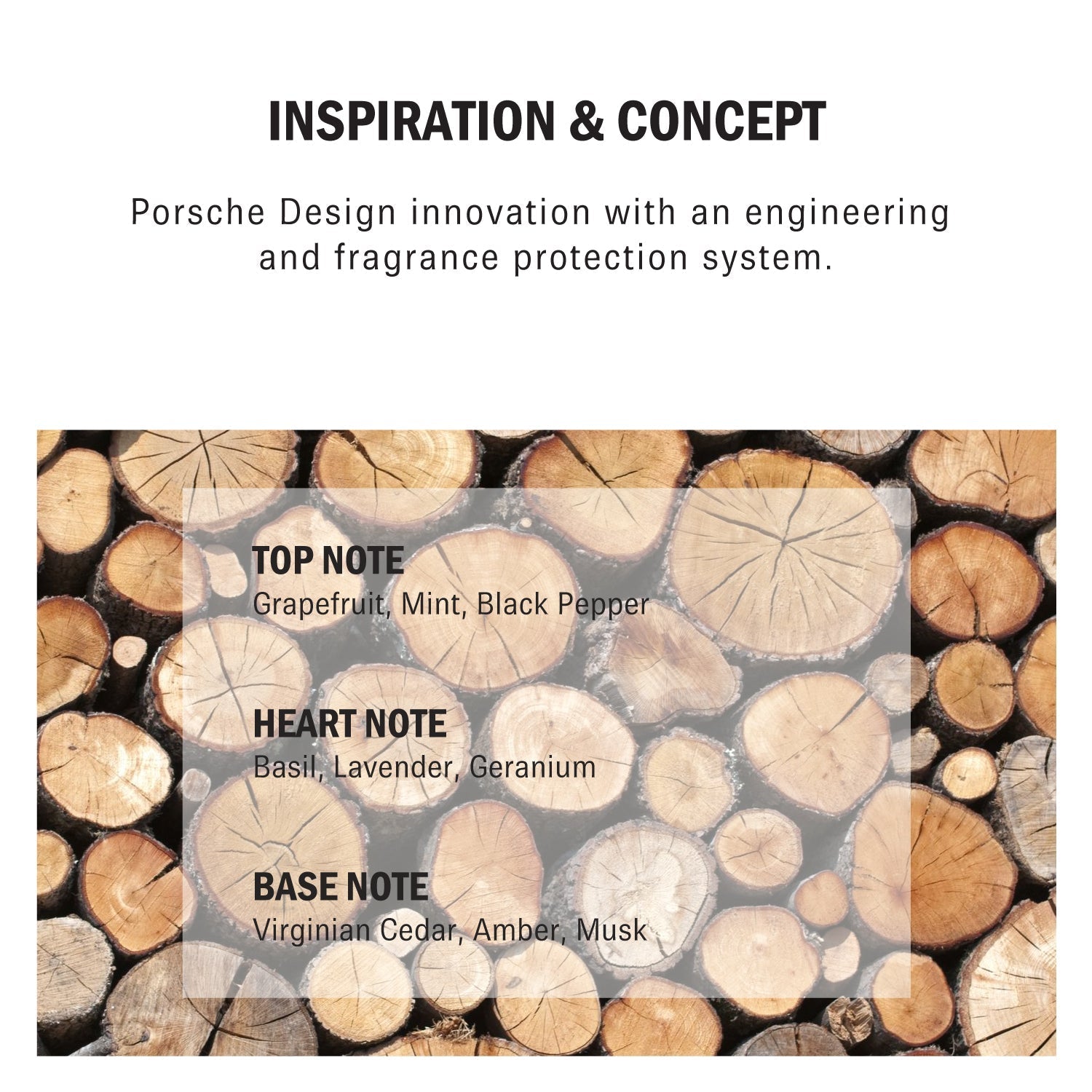 INSPIRATION & CONCEPT

Porsche Design innovation with an engineering and fragrance protection system.

TOP NOTE
Grapefruit, Mint, Black Pepper

HEART NOTE
Basil, Lavender, Geranium

BASE NOTE
Virginian Cedar, Amber, Musk